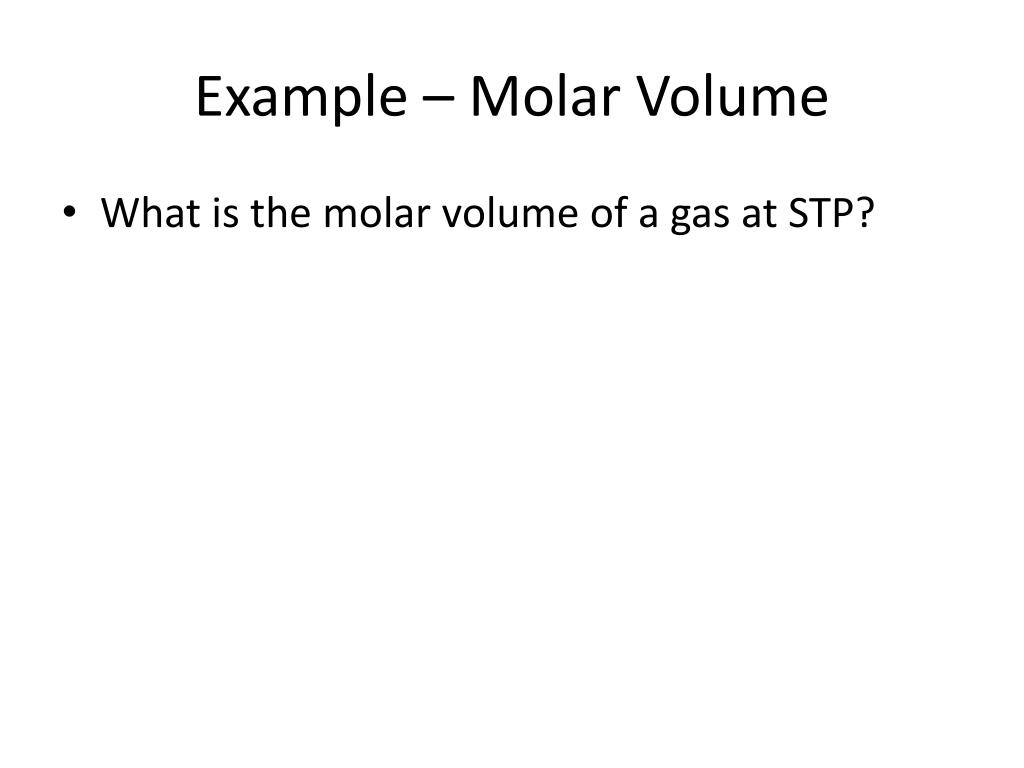 Example – Molar Volume

• What is the molar volume of a gas at STP?